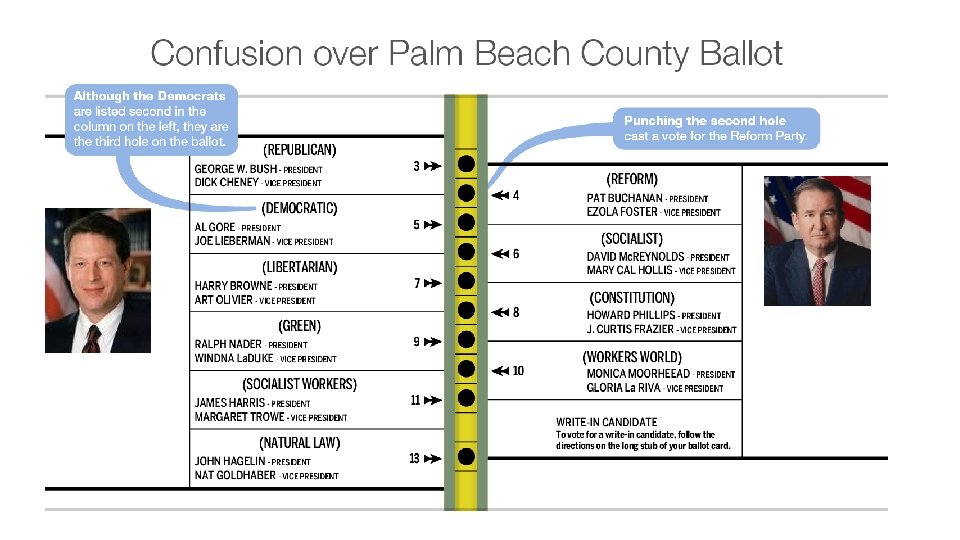 Confusion over Palm Beach County Ballot

Although the Democrats are listed second in the column on the left, they are the third hole on the ballot.

Punching the second hole cast a vote for the Reform Party.

(REPUBLICAN)
GEORGE W. BUSH - PRESIDENT
DICK CHENEY - VICE PRESIDENT
3

(DEMOCRATIC)
AL GORE - PRESIDENT
JOE LIEBERMAN - VICE PRESIDENT
5

(LIBERTARIAN)
HARRY BROWNE - PRESIDENT
ART OLIVIER - VICE PRESIDENT
7

(GREEN)
RALPH NADER - PRESIDENT
WINDNA LaDUKE - VICE PRESIDENT
9

(SOCIALIST WORKERS)
JAMES HARRIS - PRESIDENT
MARGARET TROWE - VICE PRESIDENT
11

(NATURAL LAW)
JOHN HAGELIN - PRESIDENT
NAT GOLDHABER - VICE PRESIDENT
13

4
(REFORM)
PAT BUCHANAN - PRESIDENT
EZOLA FOSTER - VICE PRESIDENT

6
(SOCIALIST)
DAVID McREYNOLDS - PRESIDENT
MARY CAL HOLLIS - VICE PRESIDENT

8
(CONSTITUTION)
HOWARD PHILLIPS - PRESIDENT
J. CURTIS FRAZIER - VICE PRESIDENT

10
(WORKERS WORLD)
MONICA MOORHEAD - PRESIDENT
GLORIA La RIVA - VICE PRESIDENT

WRITE-IN CANDIDATE
To vote for a write-in candidate, follow the directions on the long stub of your ballot card.